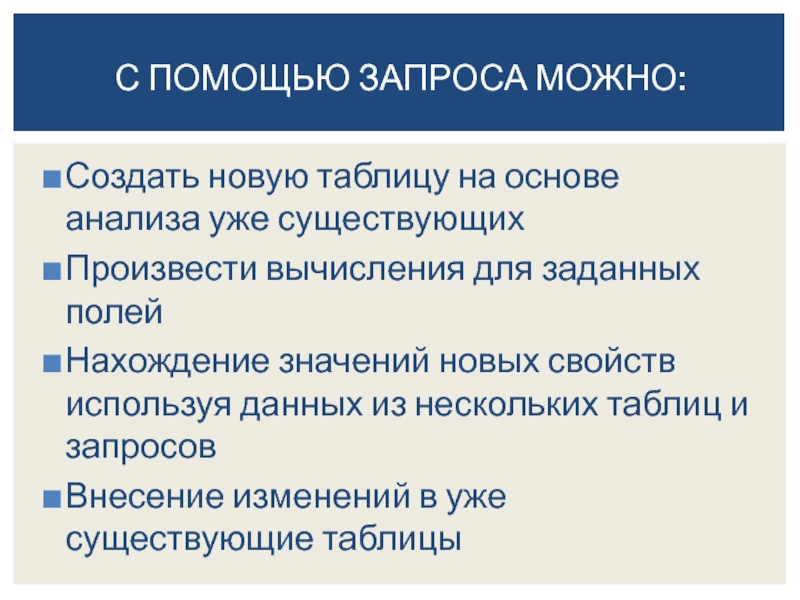 С ПОМОЩЬЮ ЗАПРОСА МОЖНО:

Создать новую таблицу на основе анализа уже существующих

Произвести вычисления для заданных полей

Нахождение значений новых свойств используя данных из нескольких таблиц и запросов

Внесение изменений в уже существующие таблицы